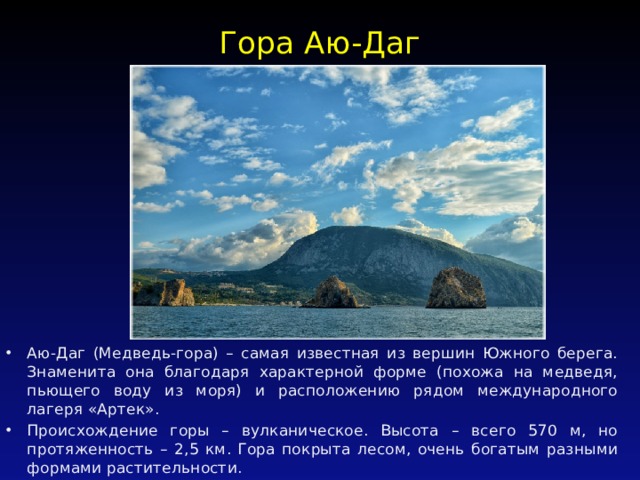 Гора Аю-Даг

• Аю-Даг (Медведь-гора) – самая известная из вершин Южного берега. Знаменита она благодаря характерной форме (похожа на медведя, пьющего воду из моря) и расположению рядом международного лагеря «Артек».

• Происхождение горы – вулканическое. Высота – всего 570 м, но протяженность – 2,5 км. Гора покрыта лесом, очень богатым разными формами растительности.